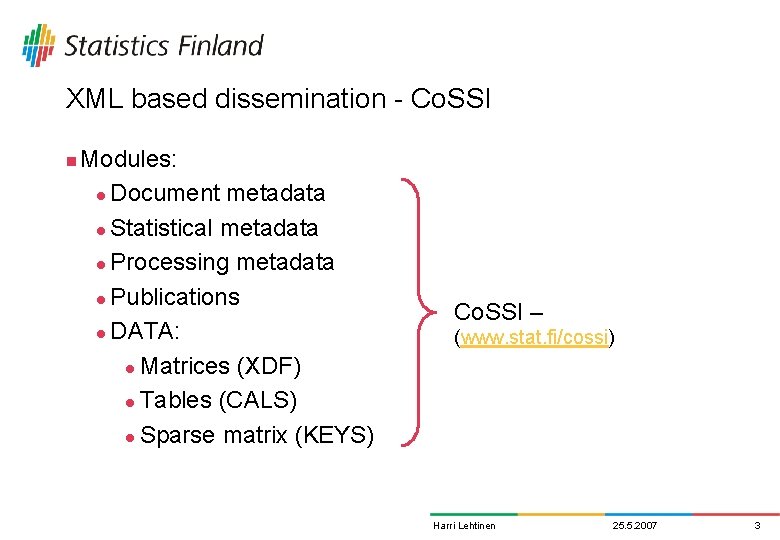 Statistics Finland

XML based dissemination - CoSSI

Modules:

Document metadata

Statistical metadata

Processing metadata

Publications

DATA:

Matrices (XDF)

Tables (CALS)

Sparse matrix (KEYS)

CoSSI –
(www.stat.fi/cossi)

Harri Lehtinen 25.5.2007 3